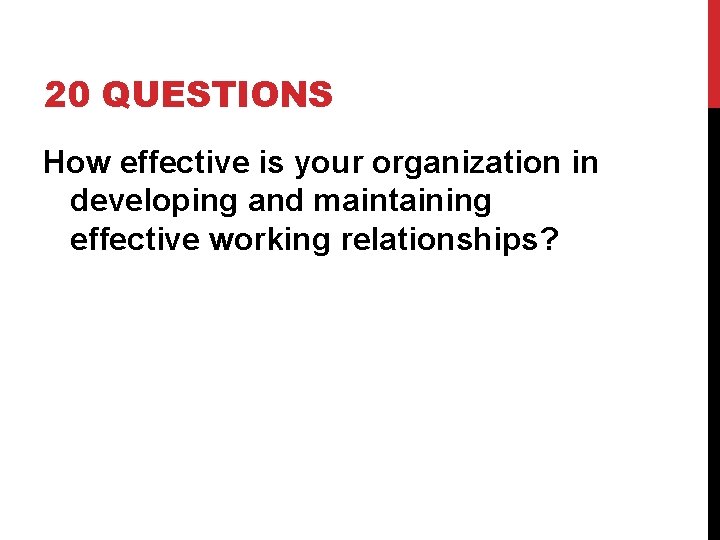 20 QUESTIONS

How effective is your organization in developing and maintaining effective working relationships?